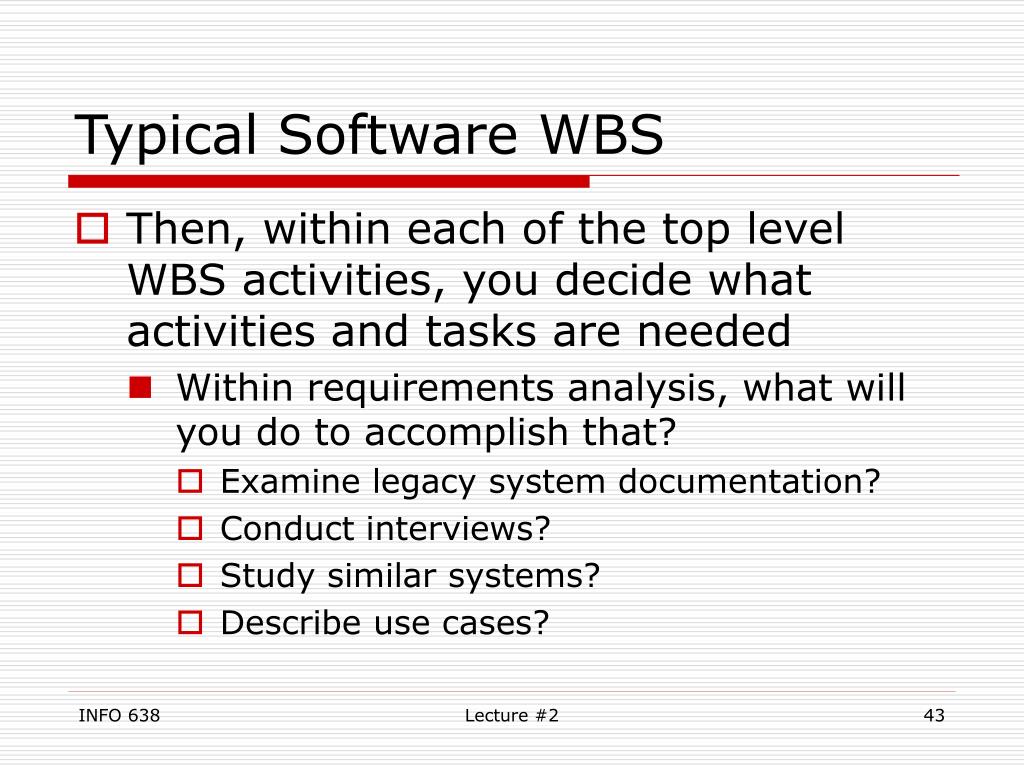 Typical Software WBS

Then, within each of the top level WBS activities, you decide what activities and tasks are needed

Within requirements analysis, what will you do to accomplish that?

Examine legacy system documentation?

Conduct interviews?

Study similar systems?

Describe use cases?

INFO 638

Lecture #2

43